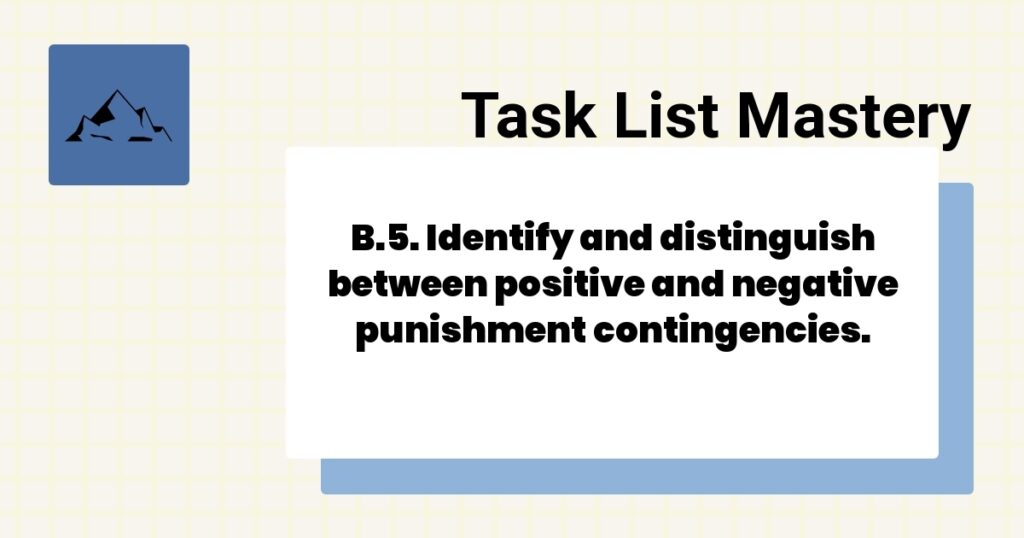 Task List Mastery

B.5. Identify and distinguish between positive and negative punishment contingencies.